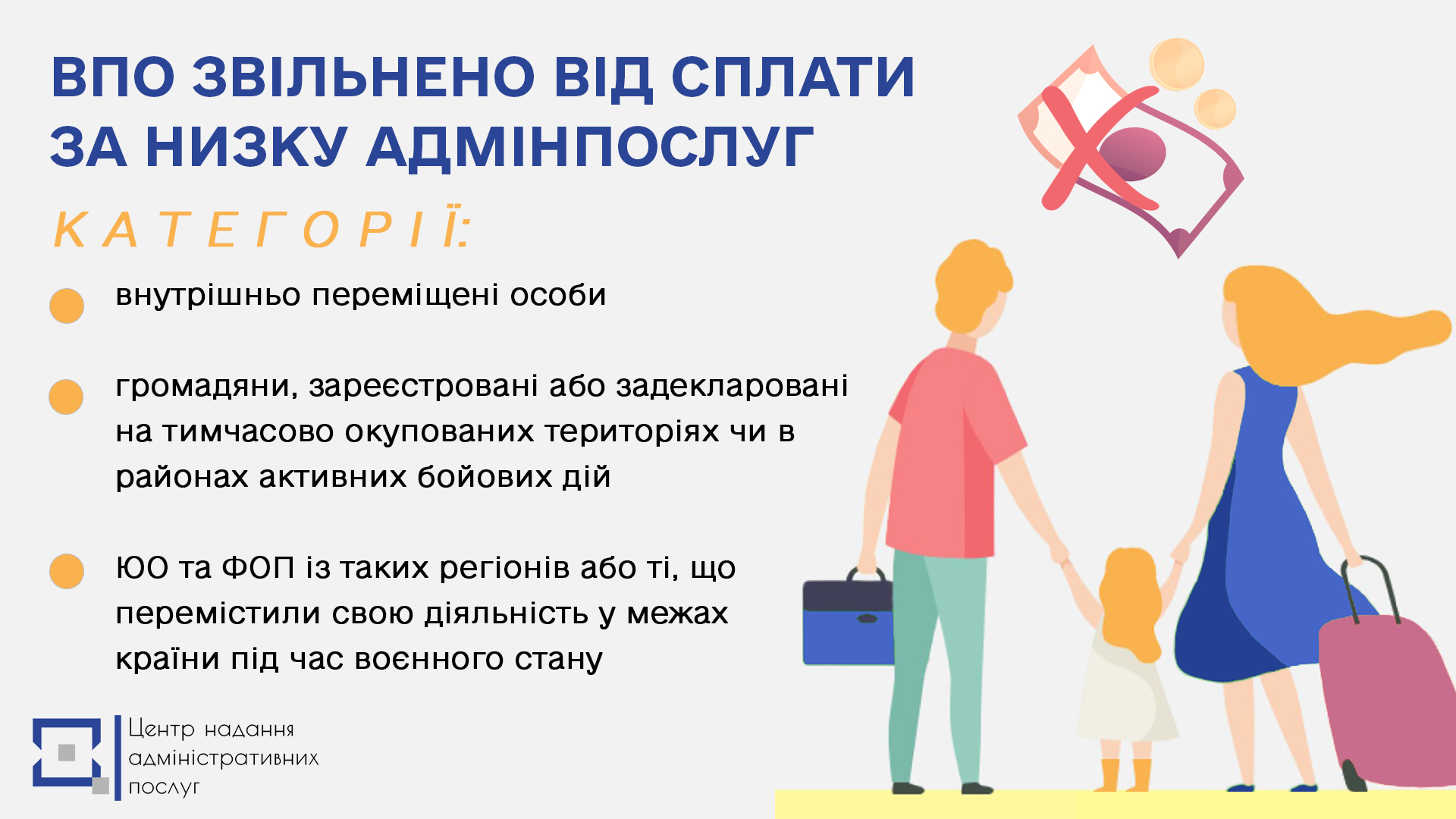 ВПО ЗВІЛЬНЕНО ВІД СПЛАТИ ЗА НИЗКУ АДМІНПОСЛУГ

КАТЕГОРІЇ:

внутрішньо переміщені особи

громадяни, зареєстровані або задекларовані на тимчасово окупованих територіях чи в районах активних бойових дій

ЮО та ФОП із таких регіонів або ті, що перемістили свою діяльність у межах країни під час воєнного стану

Центр надання адміністративних послуг